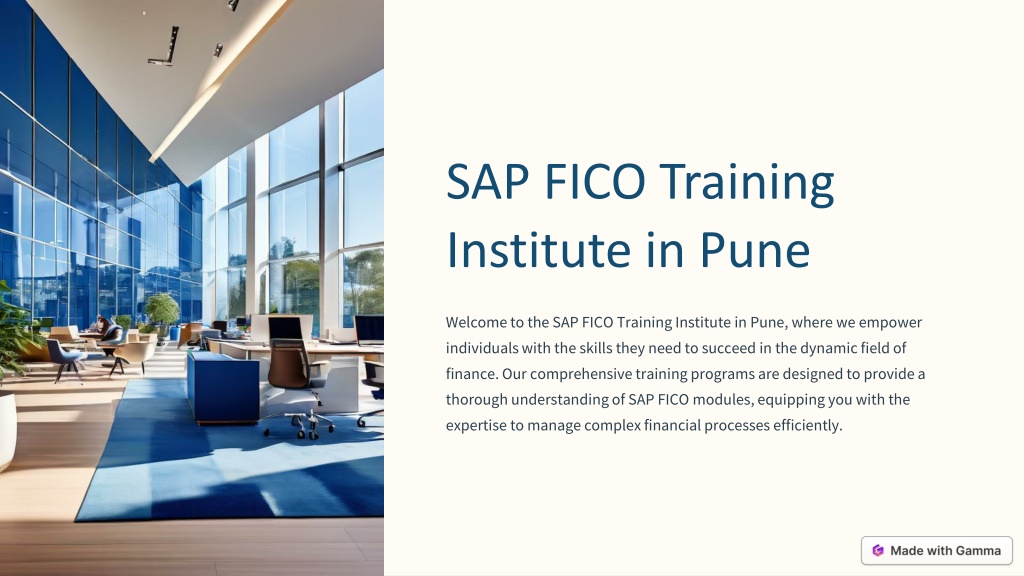 SAP FICO Training Institute in Pune

Welcome to the SAP FICO Training Institute in Pune, where we empower individuals with the skills they need to succeed in the dynamic field of finance. Our comprehensive training programs are designed to provide a thorough understanding of SAP FICO modules, equipping you with the expertise to manage complex financial processes efficiently.

Made with Gamma